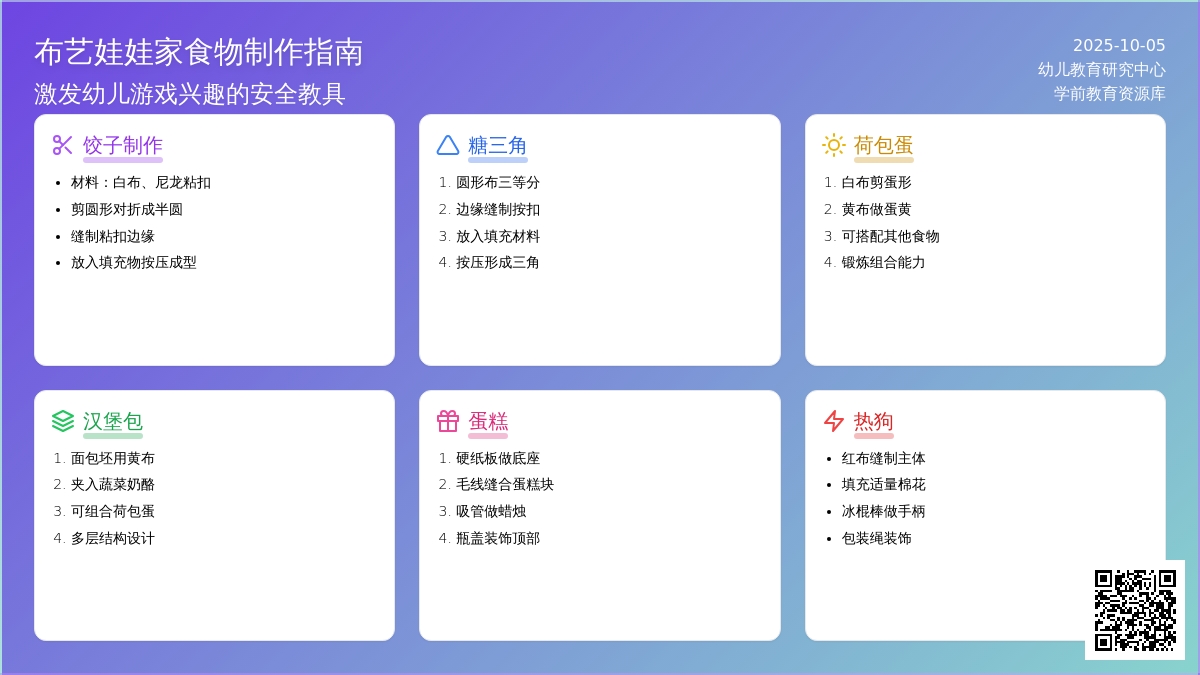 布艺娃娃家食物制作指南
激发幼儿游戏兴趣的安全教具

2025-10-05
幼儿教育研究中心
学前教育资源库

饺子制作
- 材料：白布、尼龙粘扣
- 剪圆形对折成半圆
- 缝制粘扣边缘
- 放入填充物按压成型

糖三角
1. 圆形布三等分
2. 边缘缝制按扣
3. 放入填充材料
4. 按压形成三角

荷包蛋
1. 白布剪蛋形
2. 黄布做蛋黄
3. 可搭配其他食物
4. 锻炼组合能力

汉堡包
1. 面包坯用黄布
2. 夹入蔬菜奶酪
3. 可组合荷包蛋
4. 多层结构设计

蛋糕
1. 硬纸板做底座
2. 毛线缝合蛋糕块
3. 吸管做蜡烛
4. 瓶盖装饰顶部

热狗
- 红布缝制主体
- 填充适量棉花
- 冰棍棒做手柄
- 包装绳装饰